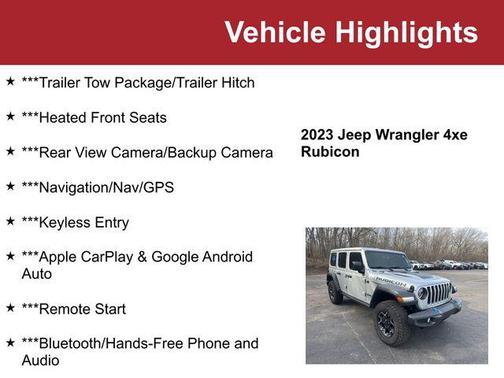 Vehicle Highlights

★ ***Trailer Tow Package/Trailer Hitch

★ ***Heated Front Seats

★ ***Rear View Camera/Backup Camera

★ ***Navigation/Nav/GPS

★ ***Keyless Entry

★ ***Apple CarPlay & Google Android Auto

★ ***Remote Start

★ ***Bluetooth/Hands-Free Phone and Audio

2023 Jeep Wrangler 4xe Rubicon

RUBICON